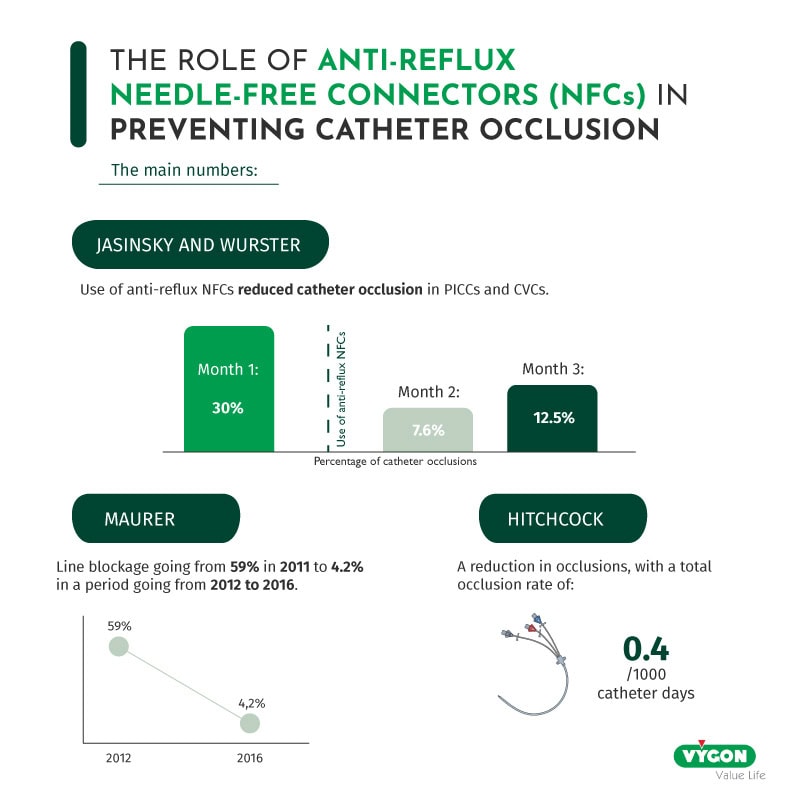 THE ROLE OF ANTI-REFLUX NEEDLE-FREE CONNECTORS (NFCs) IN PREVENTING CATHETER OCCLUSION

The main numbers:

JASINSKY AND WURSTER

Use of anti-reflux NFCs reduced catheter occlusion in PICCs and CVCs.

Month 1:
30%

Use of anti-reflux NFCs

Month 2:
7.6%

Month 3:
12.5%

Percentage of catheter occlusions

MAURER

Line blockage going from 59% in 2011 to 4.2% in a period going from 2012 to 2016.

59%

4,2%

2012

2016

HITCHCOCK

A reduction in occlusions, with a total occlusion rate of:

0.4
/1000
catheter days

VYGON
Value Life